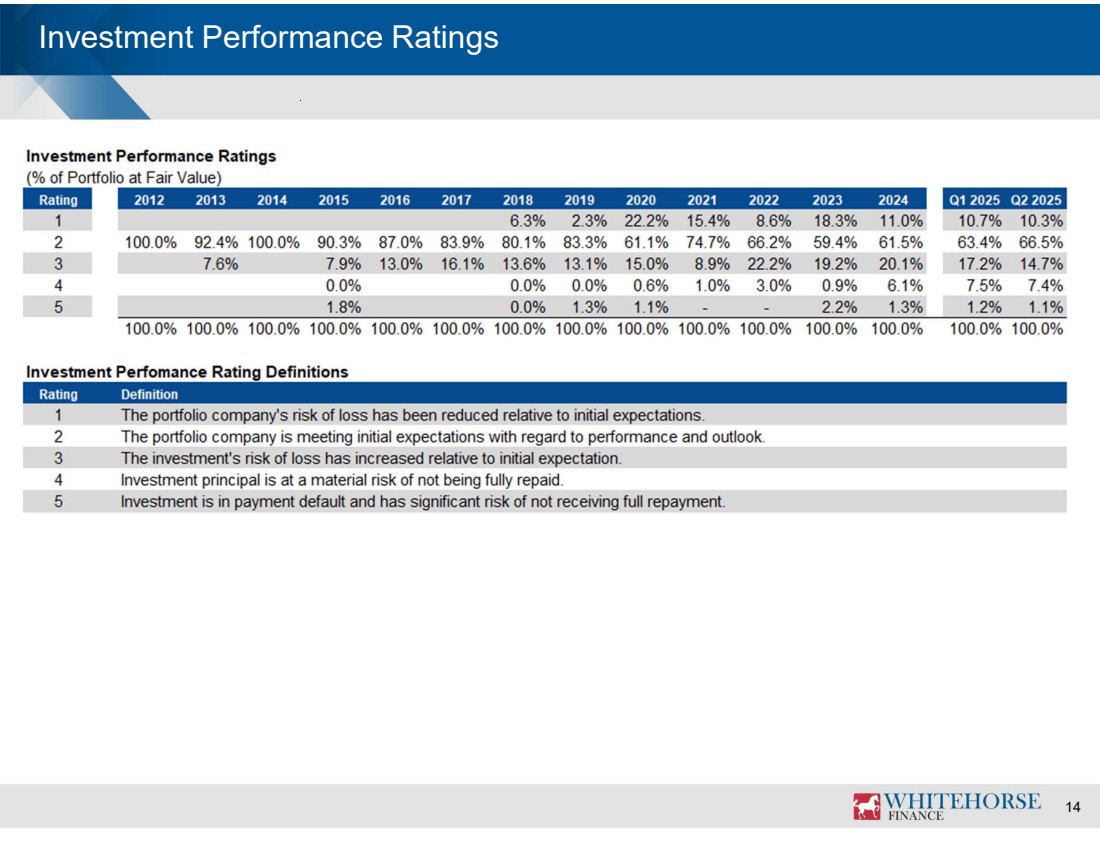 Investment Performance Ratings

Investment Performance Ratings
(% of Portfolio at Fair Value)

| Rating | 2012 | 2013 | 2014 | 2015 | 2016 | 2017 | 2018 | 2019 | 2020 | 2021 | 2022 | 2023 | 2024 | Q1 2025 | Q2 2025 |
|---|---|---|---|---|---|---|---|---|---|---|---|---|---|---|---|
| 1 | | | | | | | 6.3% | 2.3% | 22.2% | 15.4% | 8.6% | 18.3% | 11.0% | 10.7% | 10.3% |
| 2 | 100.0% | 92.4% | 100.0% | 90.3% | 87.0% | 83.9% | 80.1% | 83.3% | 61.1% | 74.7% | 66.2% | 59.4% | 61.5% | 63.4% | 66.5% |
| 3 | | 7.6% | | 7.9% | 13.0% | 16.1% | 13.6% | 13.1% | 15.0% | 8.9% | 22.2% | 19.2% | 20.1% | 17.2% | 14.7% |
| 4 | | | | 0.0% | | | 0.0% | 0.0% | 0.6% | 1.0% | 3.0% | 0.9% | 6.1% | 7.5% | 7.4% |
| 5 | | | | 1.8% | | | 0.0% | 1.3% | 1.1% | - | - | 2.2% | 1.3% | 1.2% | 1.1% |
| | 100.0% | 100.0% | 100.0% | 100.0% | 100.0% | 100.0% | 100.0% | 100.0% | 100.0% | 100.0% | 100.0% | 100.0% | 100.0% | 100.0% | 100.0% |

Investment Perfomance Rating Definitions

| Rating | Definition |
|---|---|
| 1 | The portfolio company's risk of loss has been reduced relative to initial expectations. |
| 2 | The portfolio company is meeting initial expectations with regard to performance and outlook. |
| 3 | The investment's risk of loss has increased relative to initial expectation. |
| 4 | Investment principal is at a material risk of not being fully repaid. |
| 5 | Investment is in payment default and has significant risk of not receiving full repayment. |

WHITEHORSE FINANCE 14